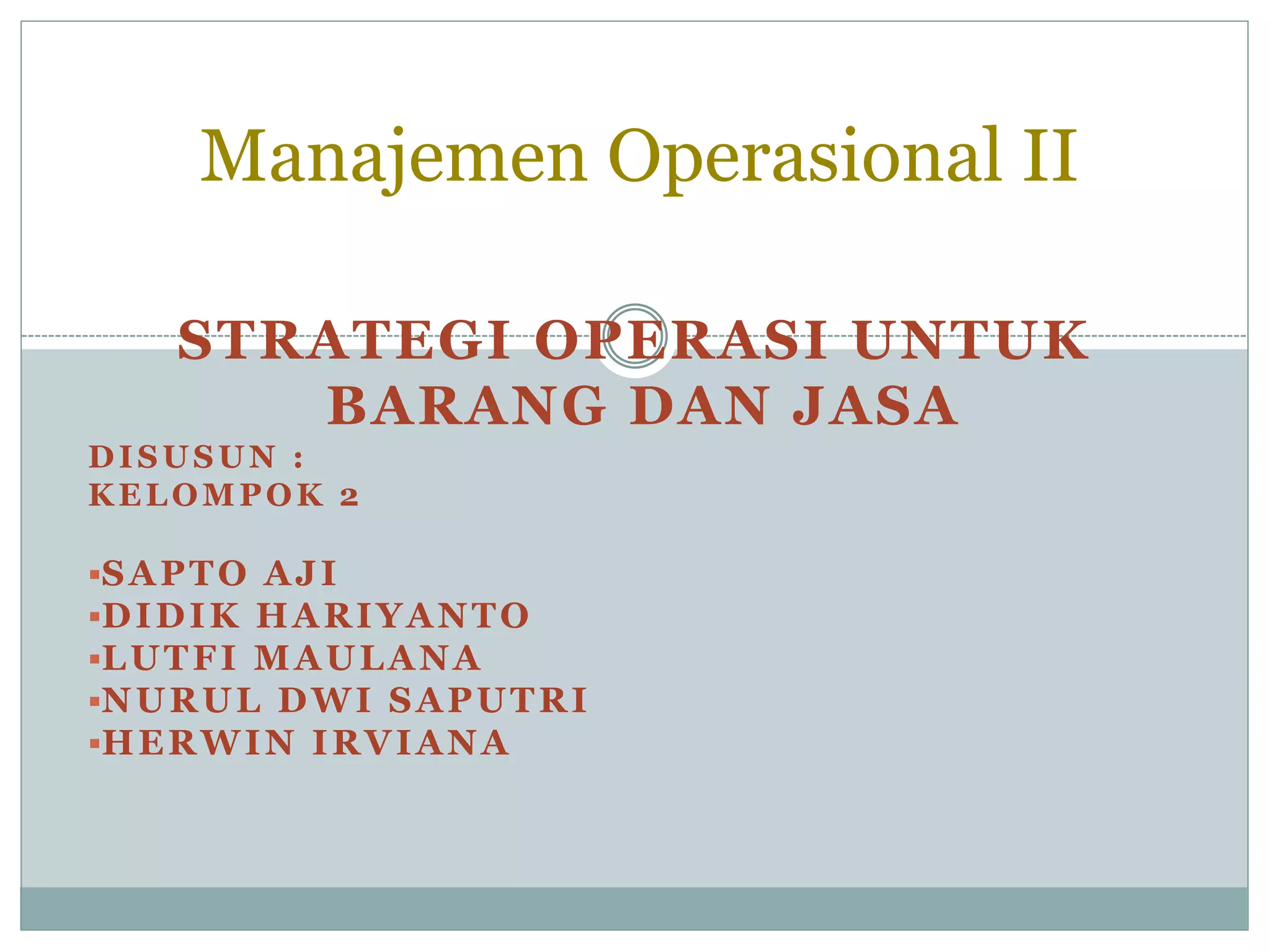 Manajemen Operasional II

STRATEGI OPERASI UNTUK BARANG DAN JASA

DISUSUN :
KELOMPOK 2

▪SAPTO AJI
▪DIDIK HARIYANTO
▪LUTFI MAULANA
▪NURUL DWI SAPUTRI
▪HERWIN IRVIANA